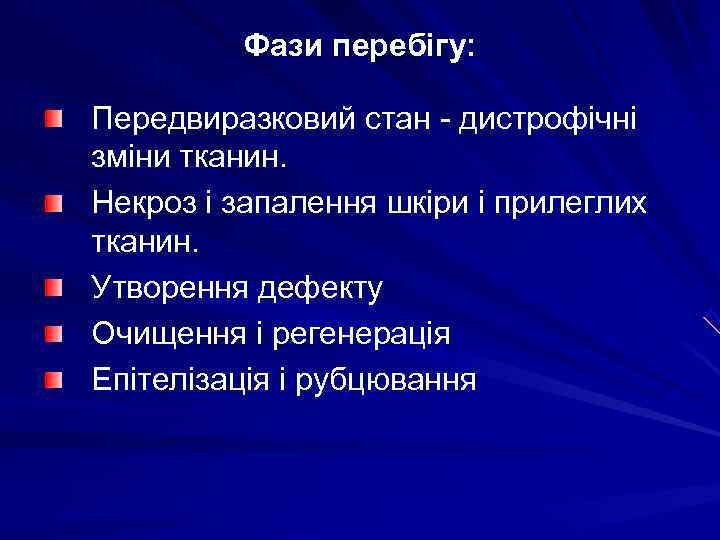 Фази перебігу:

Передвиразковий стан - дистрофічні зміни тканин.

Некроз і запалення шкіри і прилеглих тканин.

Утворення дефекту

Очищення і регенерація

Епітелізація і рубцювання